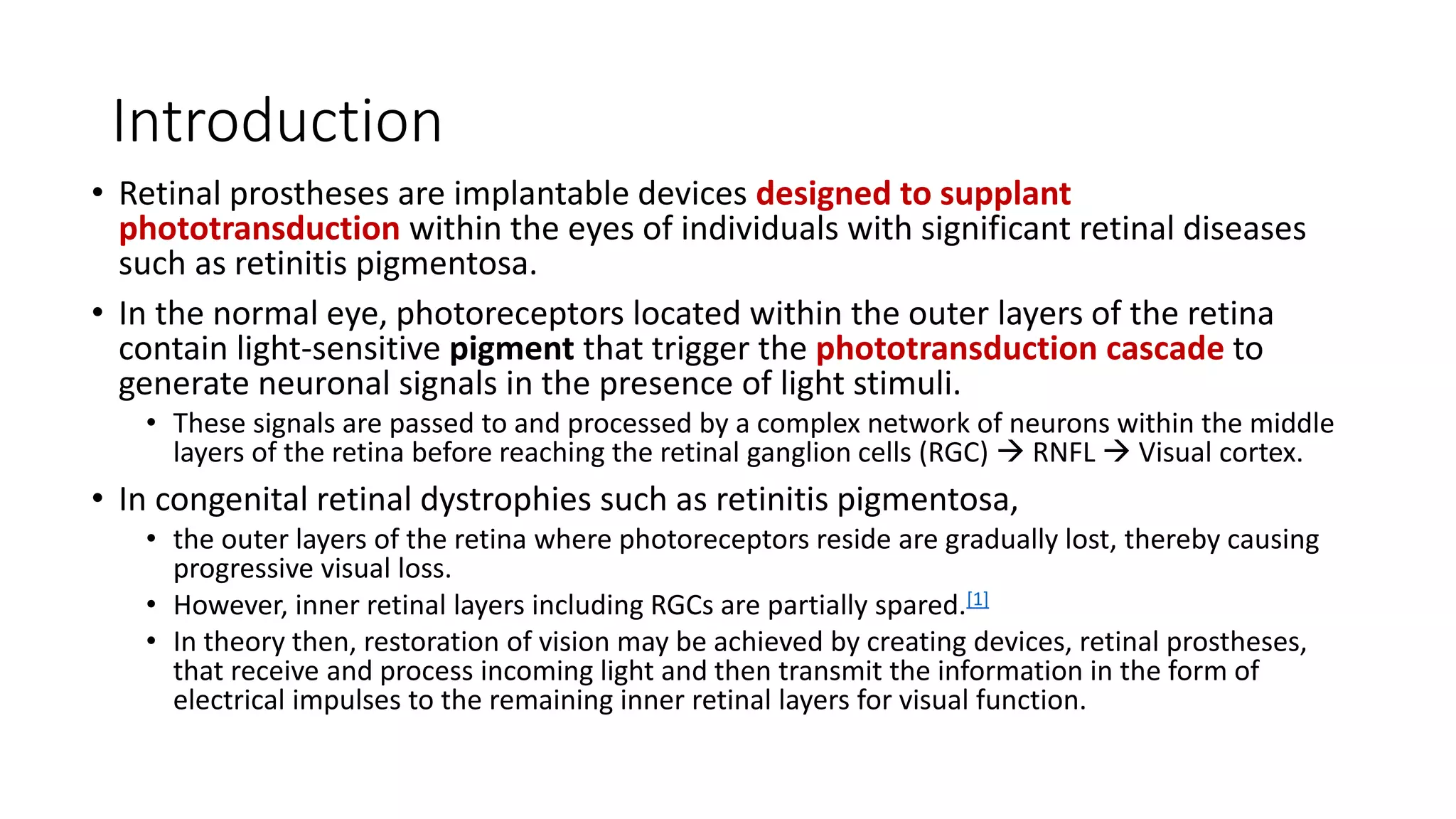 Introduction

• Retinal prostheses are implantable devices designed to supplant phototransduction within the eyes of individuals with significant retinal diseases such as retinitis pigmentosa.

• In the normal eye, photoreceptors located within the outer layers of the retina contain light-sensitive pigment that trigger the phototransduction cascade to generate neuronal signals in the presence of light stimuli.

• These signals are passed to and processed by a complex network of neurons within the middle layers of the retina before reaching the retinal ganglion cells (RGC) → RNFL → Visual cortex.

• In congenital retinal dystrophies such as retinitis pigmentosa,

• the outer layers of the retina where photoreceptors reside are gradually lost, thereby causing progressive visual loss.

• However, inner retinal layers including RGCs are partially spared.[1]

• In theory then, restoration of vision may be achieved by creating devices, retinal prostheses, that receive and process incoming light and then transmit the information in the form of electrical impulses to the remaining inner retinal layers for visual function.